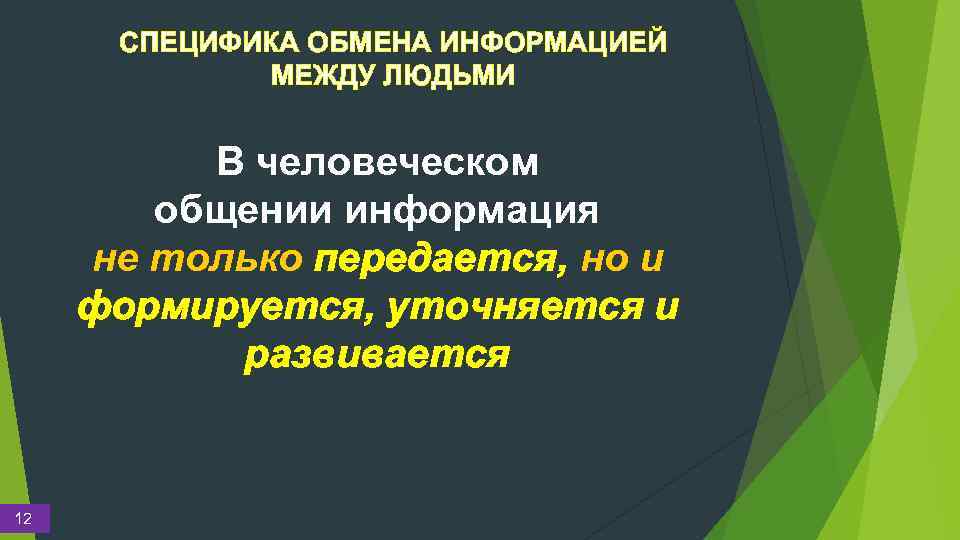 СПЕЦИФИКА ОБМЕНА ИНФОРМАЦИЕЙ МЕЖДУ ЛЮДЬМИ

В человеческом общении информация не только передается, но и формируется, уточняется и развивается

12